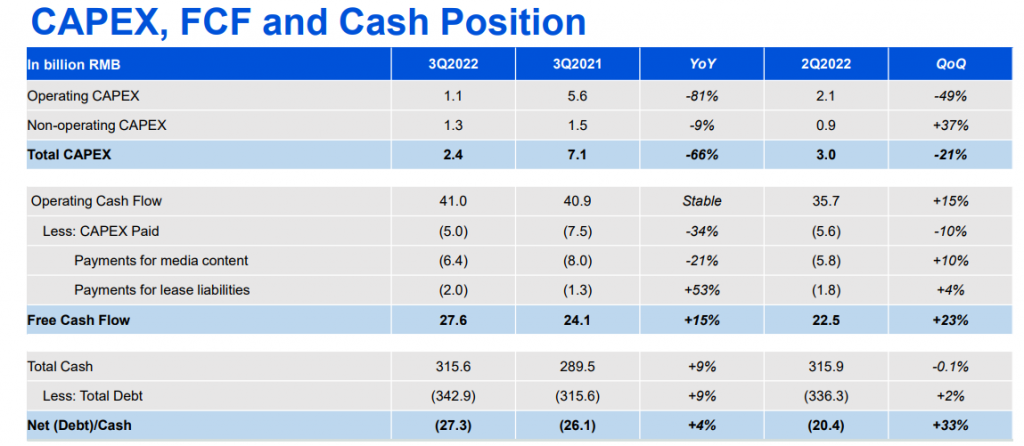 CAPEX, FCF and Cash Position

| In billion RMB | 3Q2022 | 3Q2021 | YoY | 2Q2022 | QoQ |
|---|---|---|---|---|---|
| Operating CAPEX | 1.1 | 5.6 | -81% | 2.1 | -49% |
| Non-operating CAPEX | 1.3 | 1.5 | -9% | 0.9 | +37% |
| Total CAPEX | 2.4 | 7.1 | -66% | 3.0 | -21% |
| Operating Cash Flow | 41.0 | 40.9 | Stable | 35.7 | +15% |
| Less: CAPEX Paid | (5.0) | (7.5) | -34% | (5.6) | -10% |
| Payments for media content | (6.4) | (8.0) | -21% | (5.8) | +10% |
| Payments for lease liabilities | (2.0) | (1.3) | +53% | (1.8) | +4% |
| Free Cash Flow | 27.6 | 24.1 | +15% | 22.5 | +23% |
| Total Cash | 315.6 | 289.5 | +9% | 315.9 | -0.1% |
| Less: Total Debt | (342.9) | (315.6) | +9% | (336.3) | +2% |
| Net (Debt)/Cash | (27.3) | (26.1) | +4% | (20.4) | +33% |